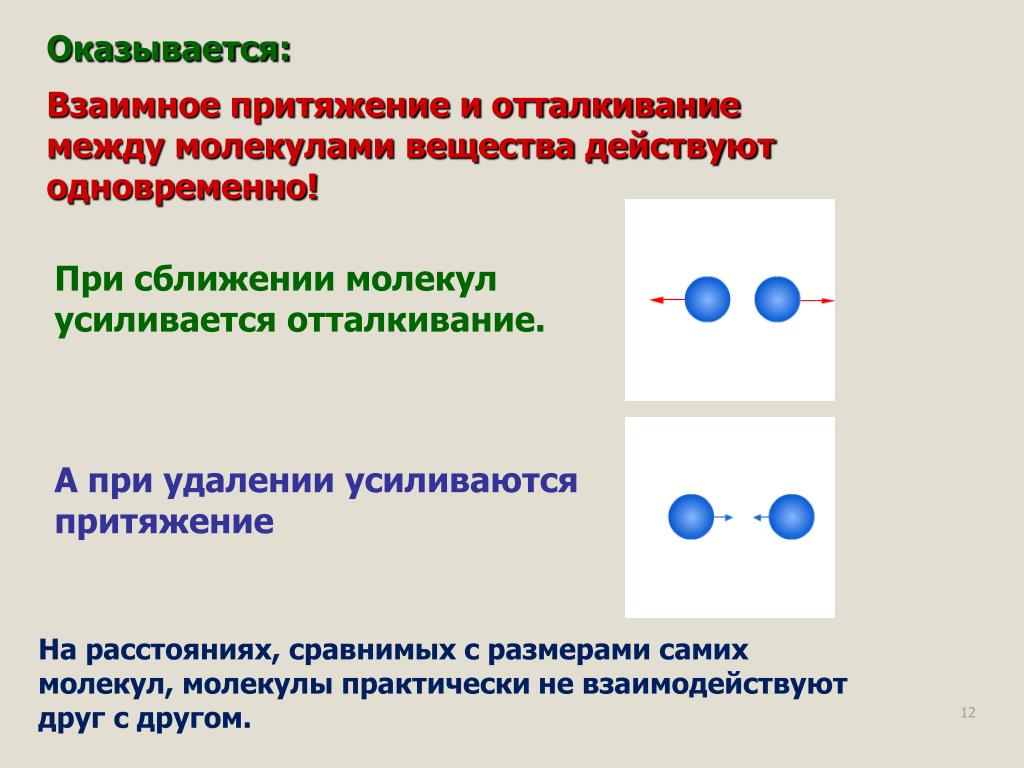 Оказывается:

Взаимное притяжение и отталкивание между молекулами вещества действуют одновременно!

При сближении молекул усиливается отталкивание.

А при удалении усиливаются притяжение

На расстояниях, сравнимых с размерами самих молекул, молекулы практически не взаимодействуют друг с другом.

12